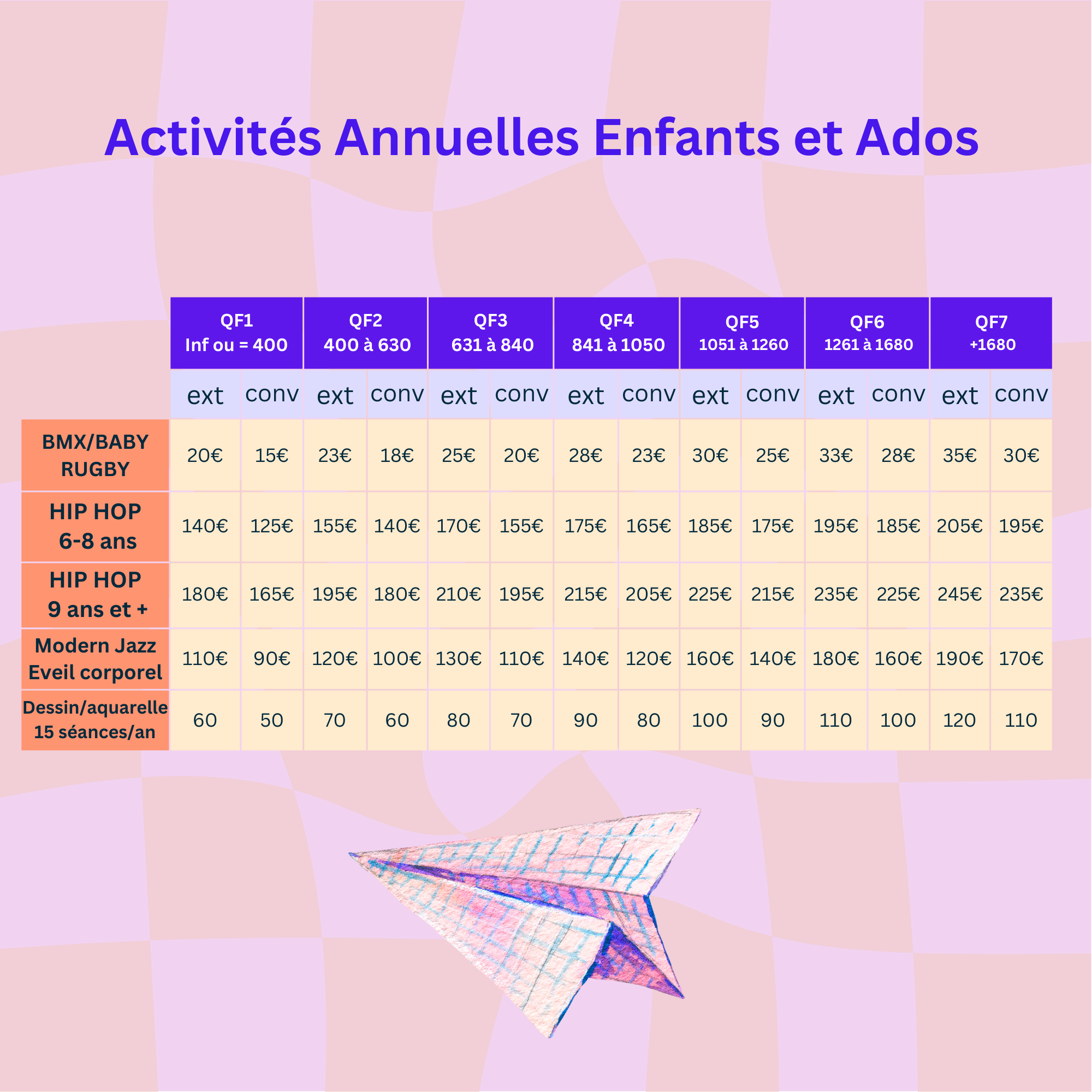 Activités Annuelles Enfants et Ados

| | QF1 Inf ou = 400 | | QF2 400 à 630 | | QF3 631 à 840 | | QF4 841 à 1050 | | QF5 1051 à 1260 | | QF6 1261 à 1680 | | QF7 +1680 | |
|---|---|---|---|---|---|---|---|---|---|---|---|---|---|---|
| | ext | conv | ext | conv | ext | conv | ext | conv | ext | conv | ext | conv | ext | conv |
| BMX/BABY RUGBY | 20€ | 15€ | 23€ | 18€ | 25€ | 20€ | 28€ | 23€ | 30€ | 25€ | 33€ | 28€ | 35€ | 30€ |
| HIP HOP 6-8 ans | 140€ | 125€ | 155€ | 140€ | 170€ | 155€ | 175€ | 165€ | 185€ | 175€ | 195€ | 185€ | 205€ | 195€ |
| HIP HOP 9 ans et + | 180€ | 165€ | 195€ | 180€ | 210€ | 195€ | 215€ | 205€ | 225€ | 215€ | 235€ | 225€ | 245€ | 235€ |
| Modern Jazz Eveil corporel | 110€ | 90€ | 120€ | 100€ | 130€ | 110€ | 140€ | 120€ | 160€ | 140€ | 180€ | 160€ | 190€ | 170€ |
| Dessin/aquarelle 15 séances/an | 60 | 50 | 70 | 60 | 80 | 70 | 90 | 80 | 100 | 90 | 110 | 100 | 120 | 110 |